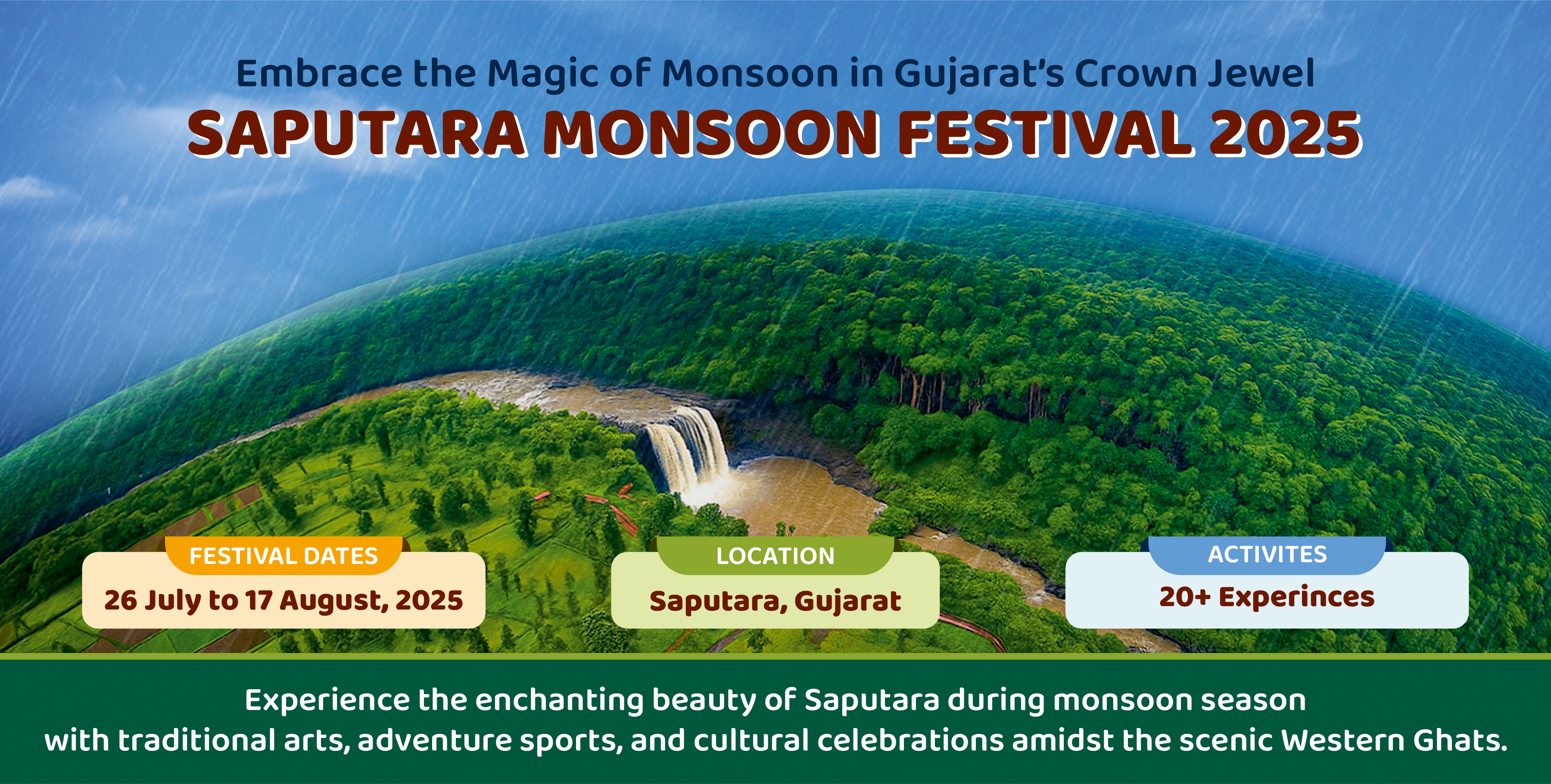 Embrace the Magic of Monsoon in Gujarat's Crown Jewel

SAPUTARA MONSOON FESTIVAL 2025

FESTIVAL DATES
26 July to 17 August, 2025

LOCATION
Saputara, Gujarat

ACTIVITES
20+ Experinces

Experience the enchanting beauty of Saputara during monsoon season with traditional arts, adventure sports, and cultural celebrations amidst the scenic Western Ghats.